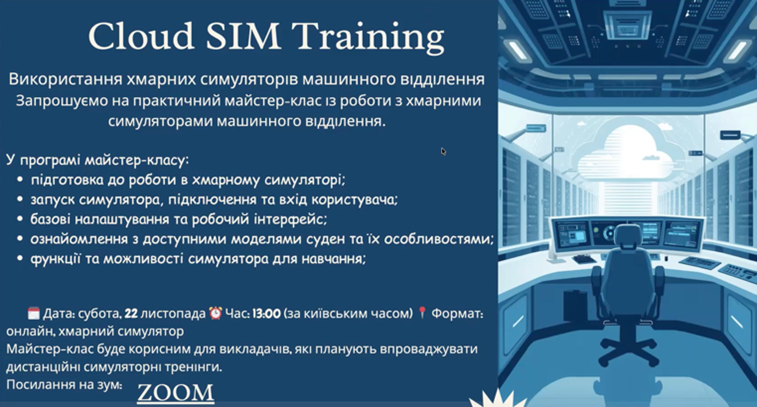 Cloud SIM Training

Використання хмарних симуляторів машинного відділення
Запрошуємо на практичний майстер-клас із роботи з хмарними симуляторами машинного відділення.

У програмі майстер-класу:
• підготовка до роботи в хмарному симуляторі;
• запуск симулятора, підключення та вхід користувача;
• базові налаштування та робочий інтерфейс;
• ознайомлення з доступними моделями суден та їх особливостями;
• функції та можливості симулятора для навчання;

🗓️ Дата: субота, 22 листопада ⏰ Час: 13:00 (за київським часом) 📍 Формат: онлайн, хмарний симулятор
Майстер-клас буде корисним для викладачів, які планують впроваджувати дистанційні симуляторні тренінги.
Посилання на зум: ZOOM